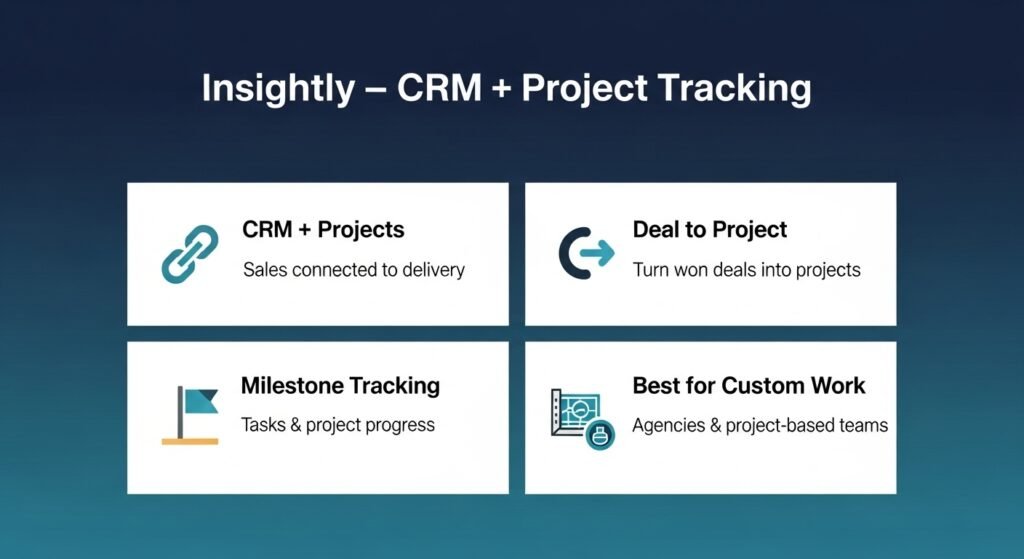 Insightly – CRM + Project Tracking

CRM + Projects

Sales connected to delivery

Deal to Project

Turn won deals into projects

Milestone Tracking

Tasks & project progress

Best for Custom Work

Agencies & project-based teams